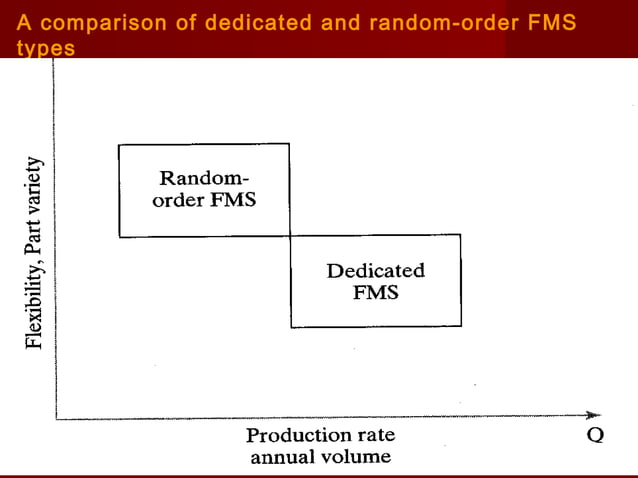 A comparison of dedicated and random-order FMS types

Flexibility, Part variety

Random-order FMS

Dedicated FMS

Production rate annual volume

Q